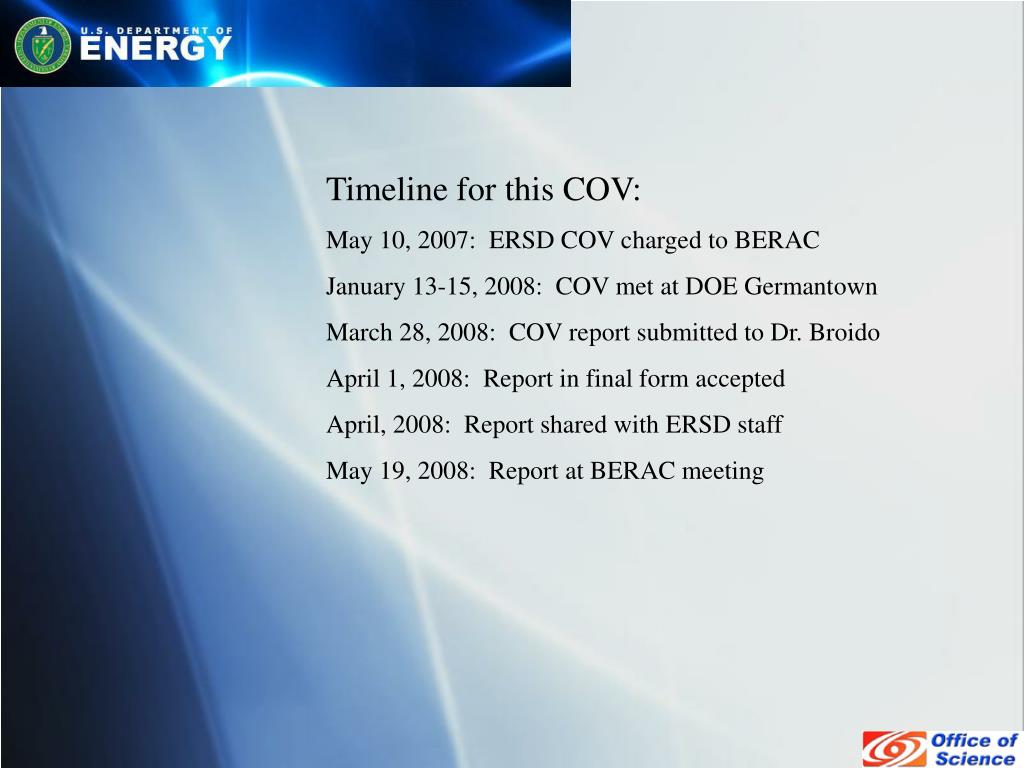 U.S. DEPARTMENT OF
ENERGY

Timeline for this COV:

May 10, 2007: ERSD COV charged to BERAC

January 13-15, 2008: COV met at DOE Germantown

March 28, 2008: COV report submitted to Dr. Broido

April 1, 2008: Report in final form accepted

April, 2008: Report shared with ERSD staff

May 19, 2008: Report at BERAC meeting

Office of Science